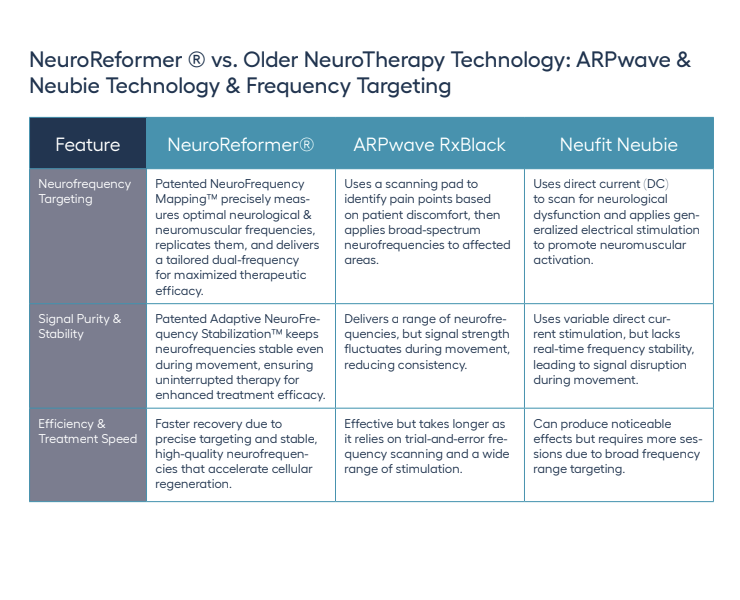 NeuroReformer ® vs. Older NeuroTherapy Technology: ARPwave & Neubie Technology & Frequency Targeting

| Feature | NeuroReformer® | ARPwave RxBlack | Neufit Neubie |
|---|---|---|---|
| Neurofrequency Targeting | Patented NeuroFrequency Mapping™ precisely measures optimal neurological & neuromuscular frequencies, replicates them, and delivers a tailored dual-frequency for maximized therapeutic efficacy. | Uses a scanning pad to identify pain points based on patient discomfort, then applies broad-spectrum neurofrequencies to affected areas. | Uses direct current (DC) to scan for neurological dysfunction and applies generalized electrical stimulation to promote neuromuscular activation. |
| Signal Purity & Stability | Patented Adaptive NeuroFrequency Stabilization™ keeps neurofrequencies stable even during movement, ensuring uninterrupted therapy for enhanced treatment efficacy. | Delivers a range of neurofrequencies, but signal strength fluctuates during movement, reducing consistency. | Uses variable direct current stimulation, but lacks real-time frequency stability, leading to signal disruption during movement. |
| Efficiency & Treatment Speed | Faster recovery due to precise targeting and stable, high-quality neurofrequencies that accelerate cellular regeneration. | Effective but takes longer as it relies on trial-and-error frequency scanning and a wide range of stimulation. | Can produce noticeable effects but requires more sessions due to broad frequency range targeting. |